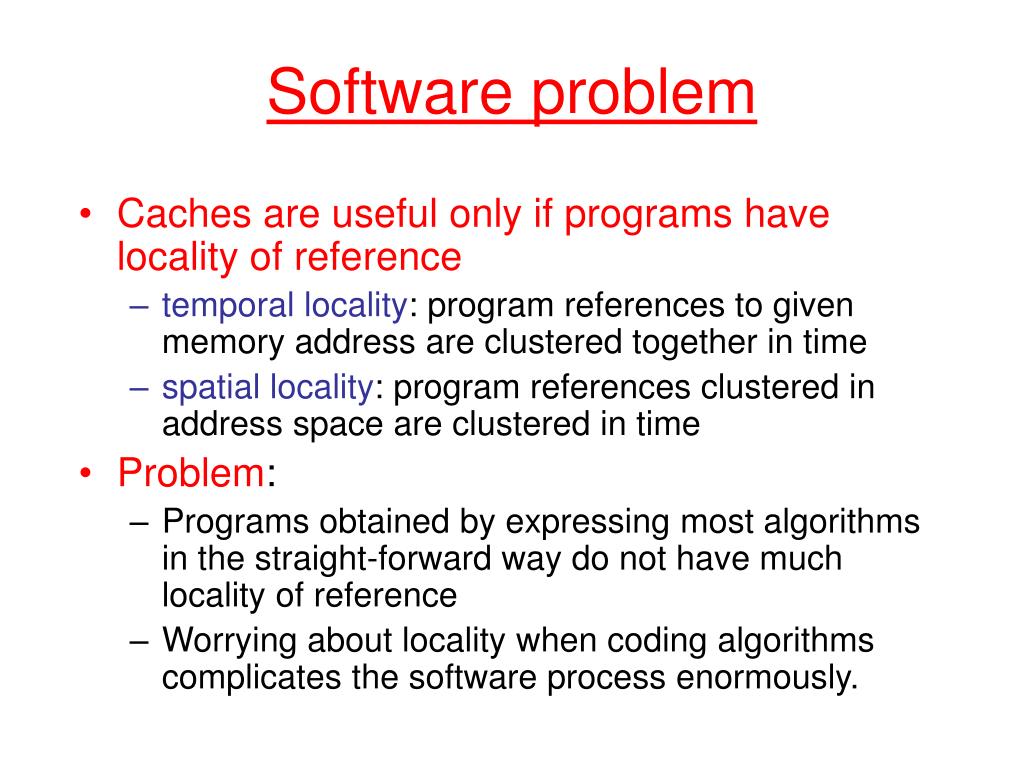 Software problem

• Caches are useful only if programs have locality of reference
– temporal locality: program references to given memory address are clustered together in time
– spatial locality: program references clustered in address space are clustered in time

• Problem:
– Programs obtained by expressing most algorithms in the straight-forward way do not have much locality of reference
– Worrying about locality when coding algorithms complicates the software process enormously.